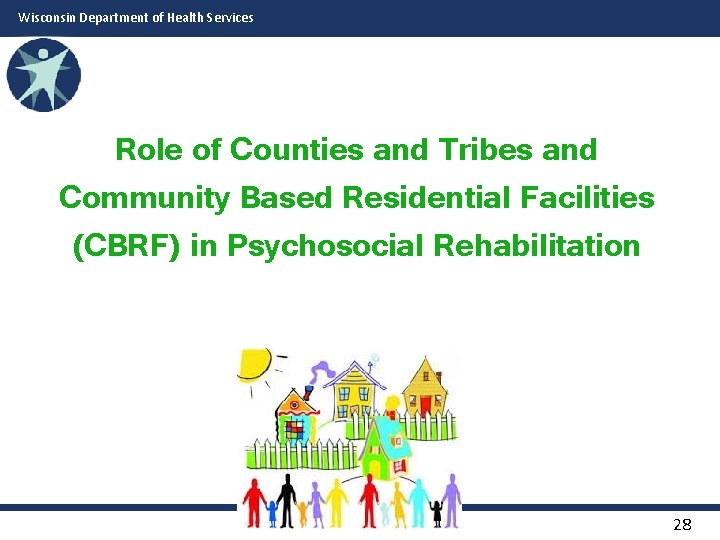 Wisconsin Department of Health Services

Role of Counties and Tribes and Community Based Residential Facilities (CBRF) in Psychosocial Rehabilitation

28